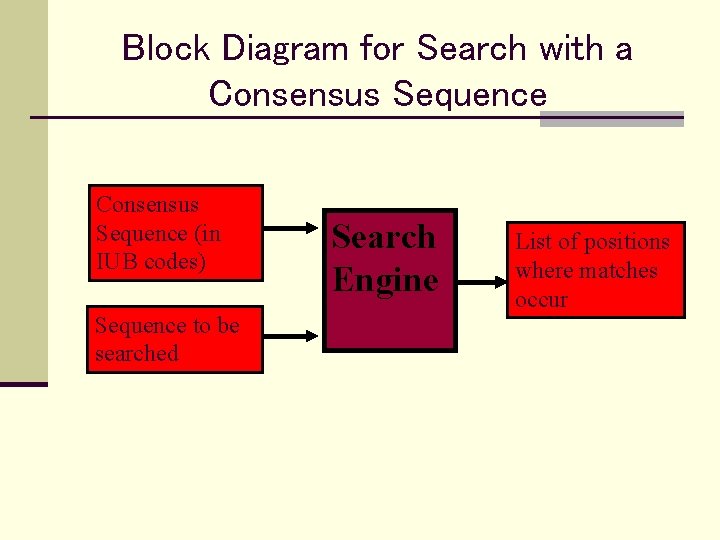 Block Diagram for Search with a Consensus Sequence

Consensus Sequence (in IUB codes)

Sequence to be searched

Search Engine

List of positions where matches occur